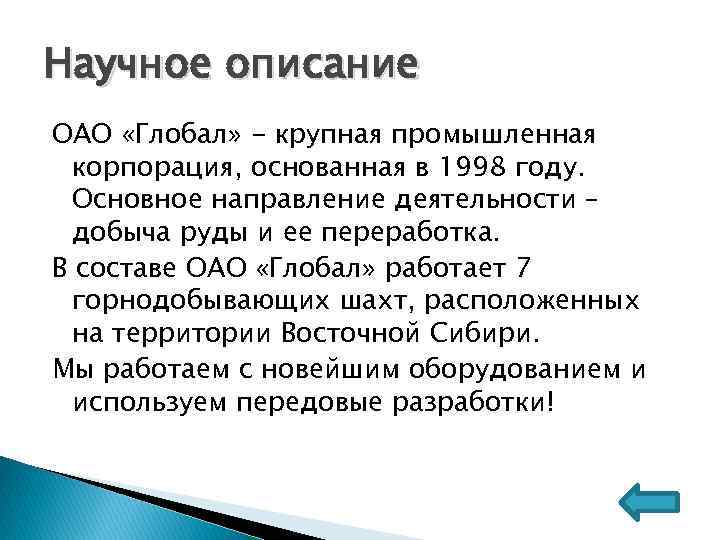 Научное описание

ОАО «Глобал» - крупная промышленная корпорация, основанная в 1998 году. Основное направление деятельности – добыча руды и ее переработка.

В составе ОАО «Глобал» работает 7 горнодобывающих шахт, расположенных на территории Восточной Сибири.

Мы работаем с новейшим оборудованием и используем передовые разработки!